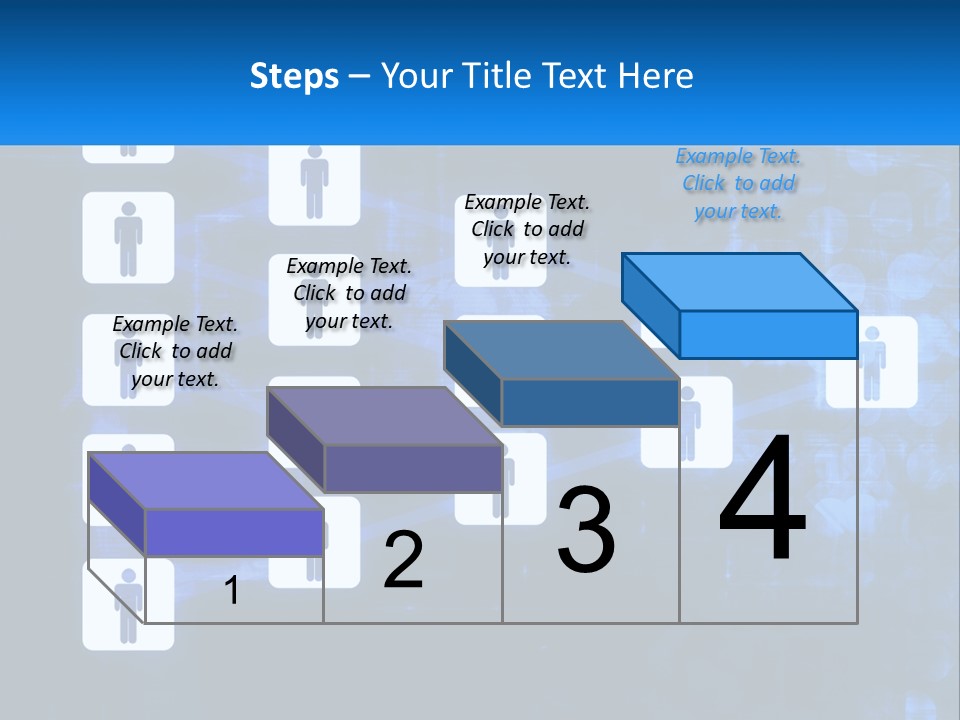 Steps – Your Title Text Here

Example Text. Click to add your text.

Example Text. Click to add your text.

Example Text. Click to add your text.

Example Text. Click to add your text.

1

2

3

4